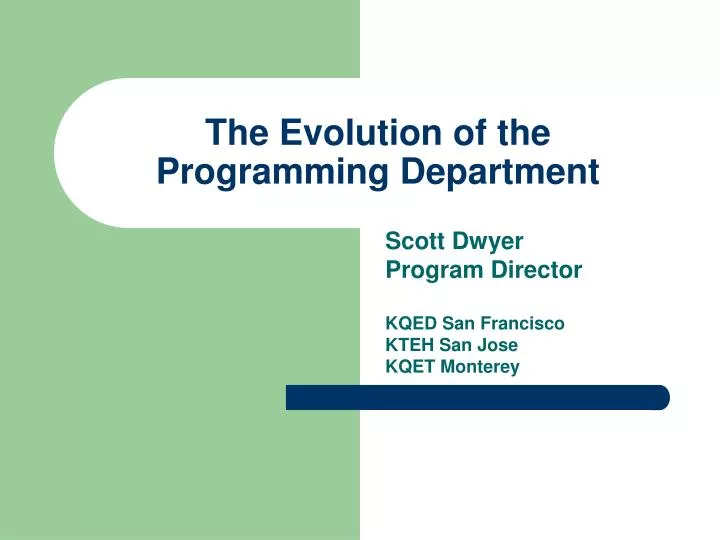 The Evolution of the Programming Department

Scott Dwyer
Program Director

KQED San Francisco
KTEH San Jose
KQET Monterey